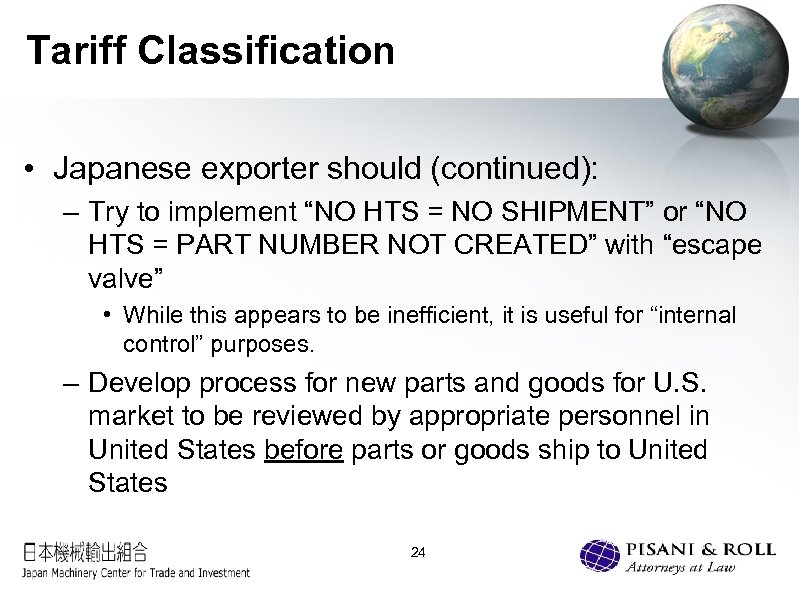 Tariff Classification

• Japanese exporter should (continued):

– Try to implement “NO HTS = NO SHIPMENT” or “NO HTS = PART NUMBER NOT CREATED” with “escape valve”

• While this appears to be inefficient, it is useful for “internal control” purposes.

– Develop process for new parts and goods for U.S. market to be reviewed by appropriate personnel in United States before parts or goods ship to United States

日本機械輸出組合
Japan Machinery Center for Trade and Investment

24

PISANI & ROLL
Attorneys at Law